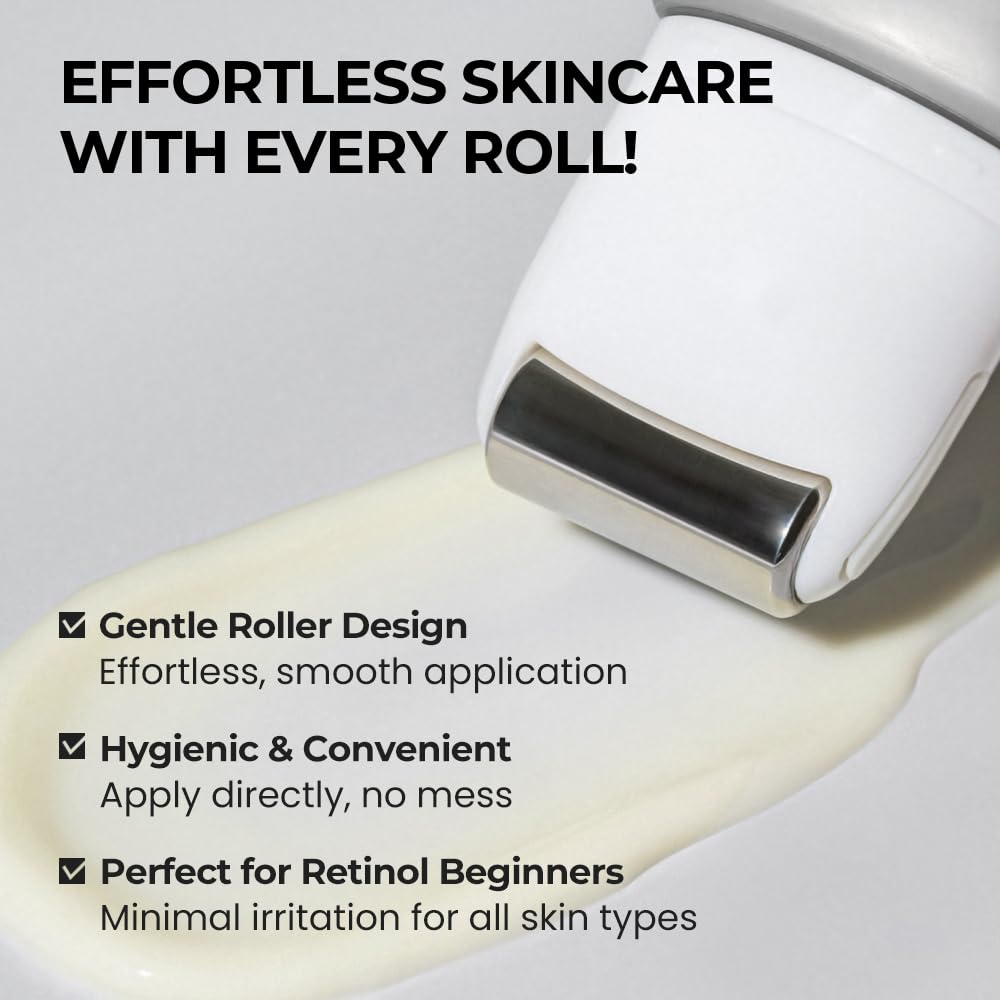 EFFORTLESS SKINCARE WITH EVERY ROLL!

☑ Gentle Roller Design
Effortless, smooth application

☑ Hygienic & Convenient
Apply directly, no mess

☑ Perfect for Retinol Beginners
Minimal irritation for all skin types